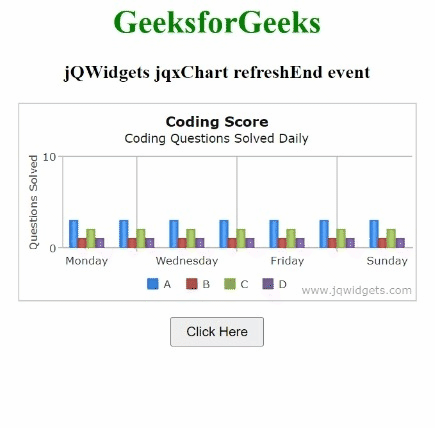 GeeksforGeeks

jQWidgets jqxChart refreshEnd event

Coding Score

Coding Questions Solved Daily

Questions Solved

10

0

Monday

Wednesday

Friday

Sunday

A B C D

www.jqwidgets.com

Click Here